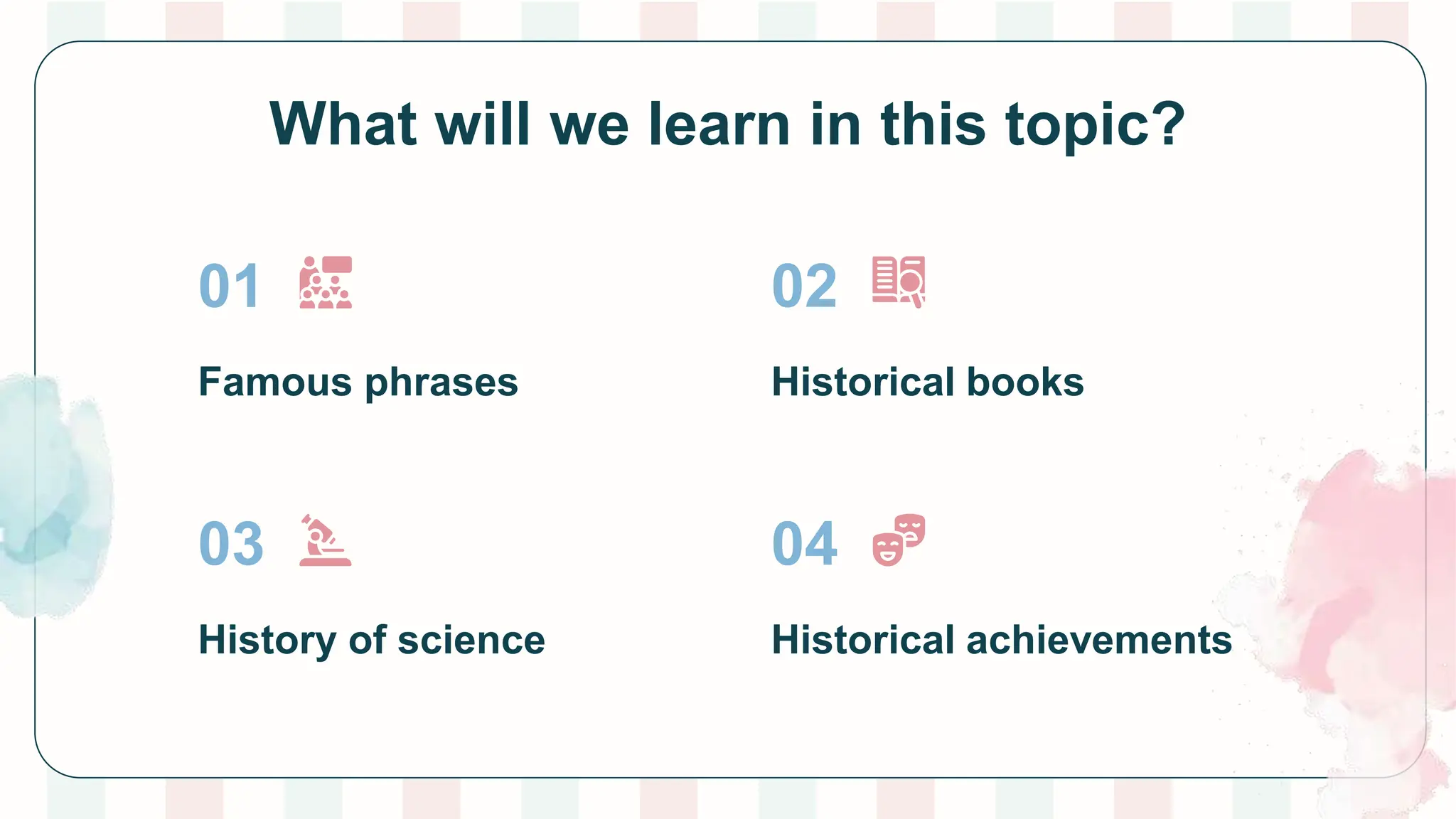 What will we learn in this topic?

01

Famous phrases

02

Historical books

03

History of science

04

Historical achievements